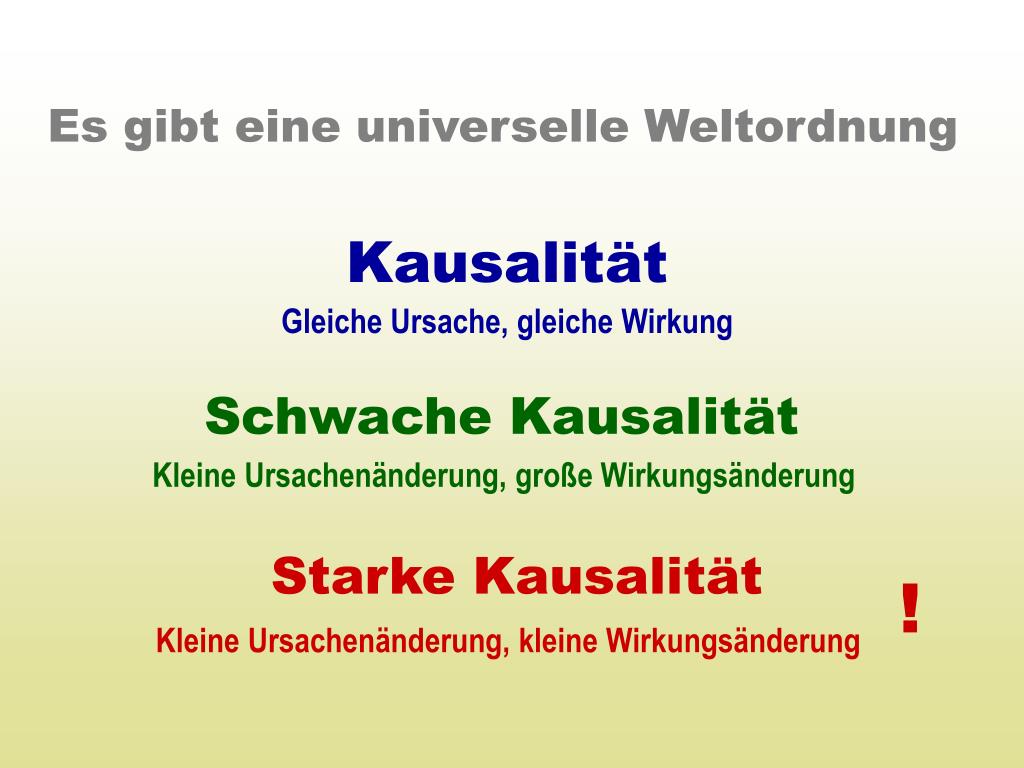 Es gibt eine universelle Weltordnung

Kausalität
Gleiche Ursache, gleiche Wirkung

Schwache Kausalität
Kleine Ursachenänderung, große Wirkungsänderung

Starke Kausalität
Kleine Ursachenänderung, kleine Wirkungsänderung

!